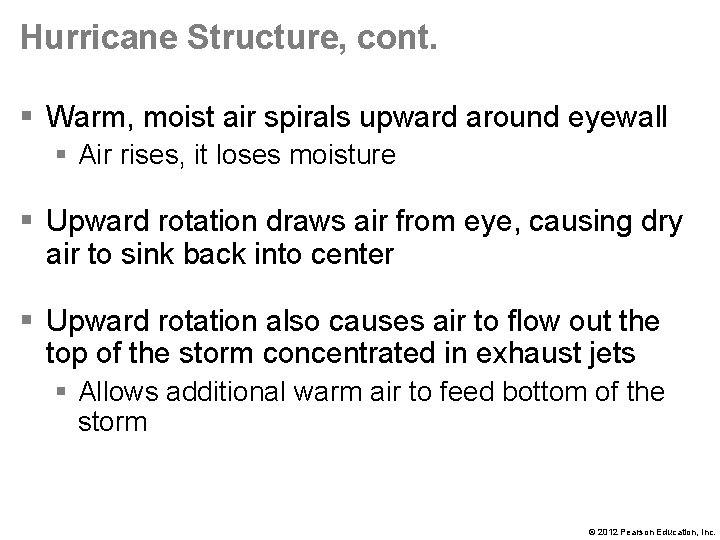 Hurricane Structure, cont.

▪ Warm, moist air spirals upward around eyewall
▪ Air rises, it loses moisture

▪ Upward rotation draws air from eye, causing dry air to sink back into center

▪ Upward rotation also causes air to flow out the top of the storm concentrated in exhaust jets
▪ Allows additional warm air to feed bottom of the storm

© 2012 Pearson Education, Inc.